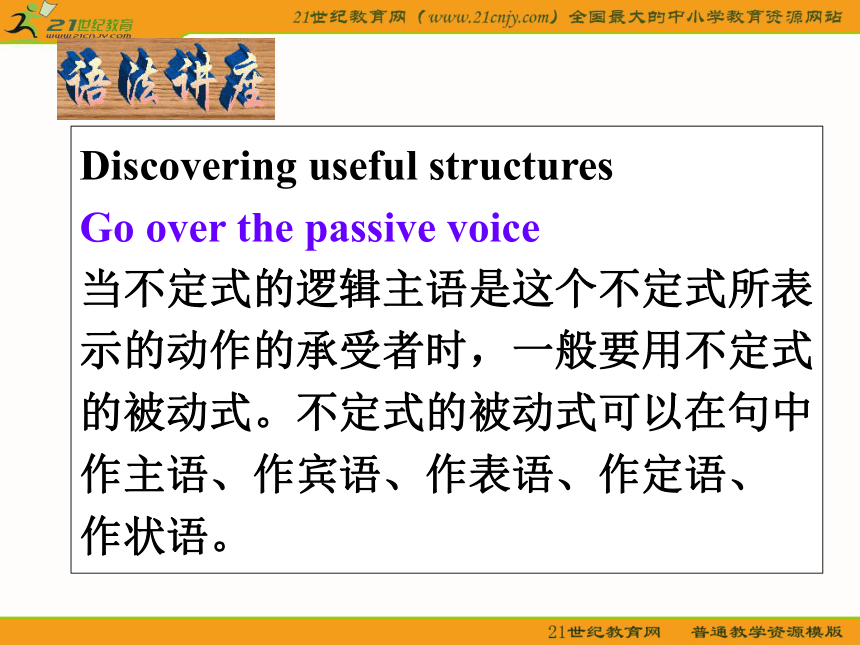 21世纪教育
www.21cnjy.com

21世纪教育网（www.21cnjy.com）全国最大的中小学教育资源网站

语法讲座

Discovering useful structures

Go over the passive voice

当不定式的逻辑主语是这个不定式所表示的动作的承受者时，一般要用不定式的被动式。不定式的被动式可以在句中作主语、作宾语、作表语、作定语、作状语。

21世纪教育网　普通教学资源模版